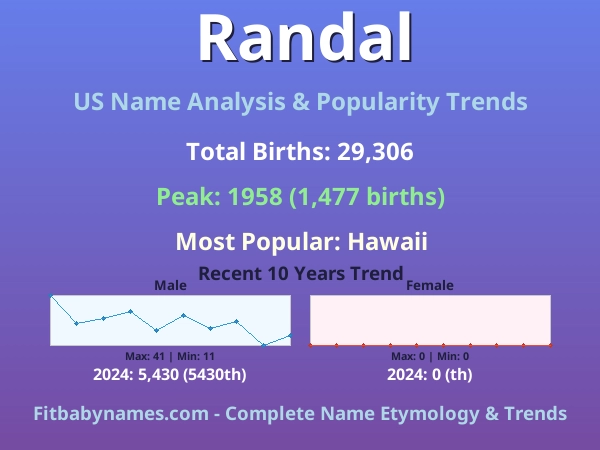 Randal

US Name Analysis & Popularity Trends

Total Births: 29,306

Peak: 1958 (1,477 births)

Most Popular: Hawaii

Recent 10 Years Trend

Male

Max: 41 | Min: 11

2024: 5,430 (5430th)

Female

Max: 0 | Min: 0

2024: 0 (th)

Fitbabynames.com - Complete Name Etymology & Trends